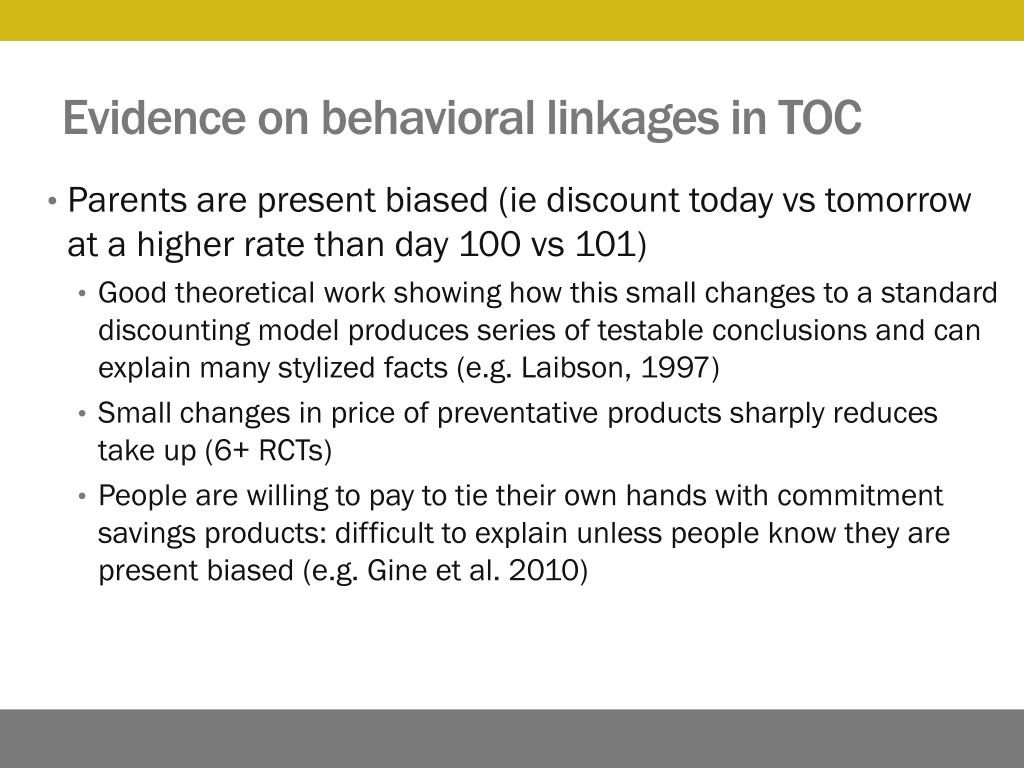 Evidence on behavioral linkages in TOC

• Parents are present biased (ie discount today vs tomorrow at a higher rate than day 100 vs 101)

• Good theoretical work showing how this small changes to a standard discounting model produces series of testable conclusions and can explain many stylized facts (e.g. Laibson, 1997)

• Small changes in price of preventative products sharply reduces take up (6+ RCTs)

• People are willing to pay to tie their own hands with commitment savings products: difficult to explain unless people know they are present biased (e.g. Gine et al. 2010)